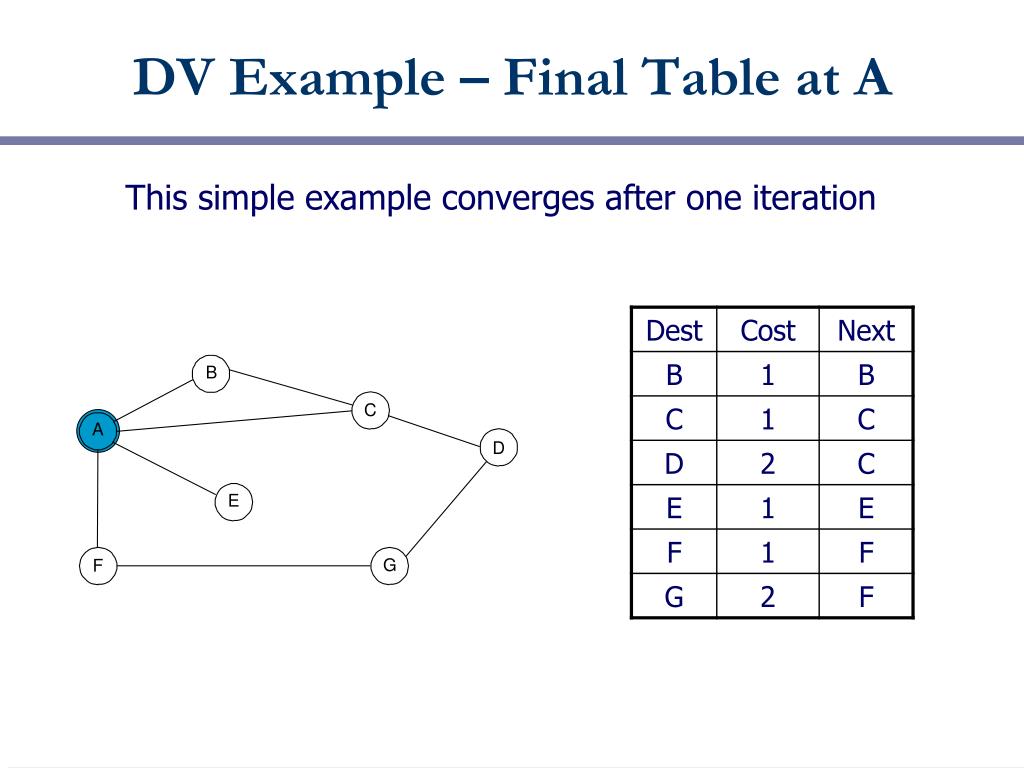 DV Example – Final Table at A

This simple example converges after one iteration

B
C
A
D
E
F
G

| Dest | Cost | Next |
|---|---|---|
| B | 1 | B |
| C | 1 | C |
| D | 2 | C |
| E | 1 | E |
| F | 1 | F |
| G | 2 | F |